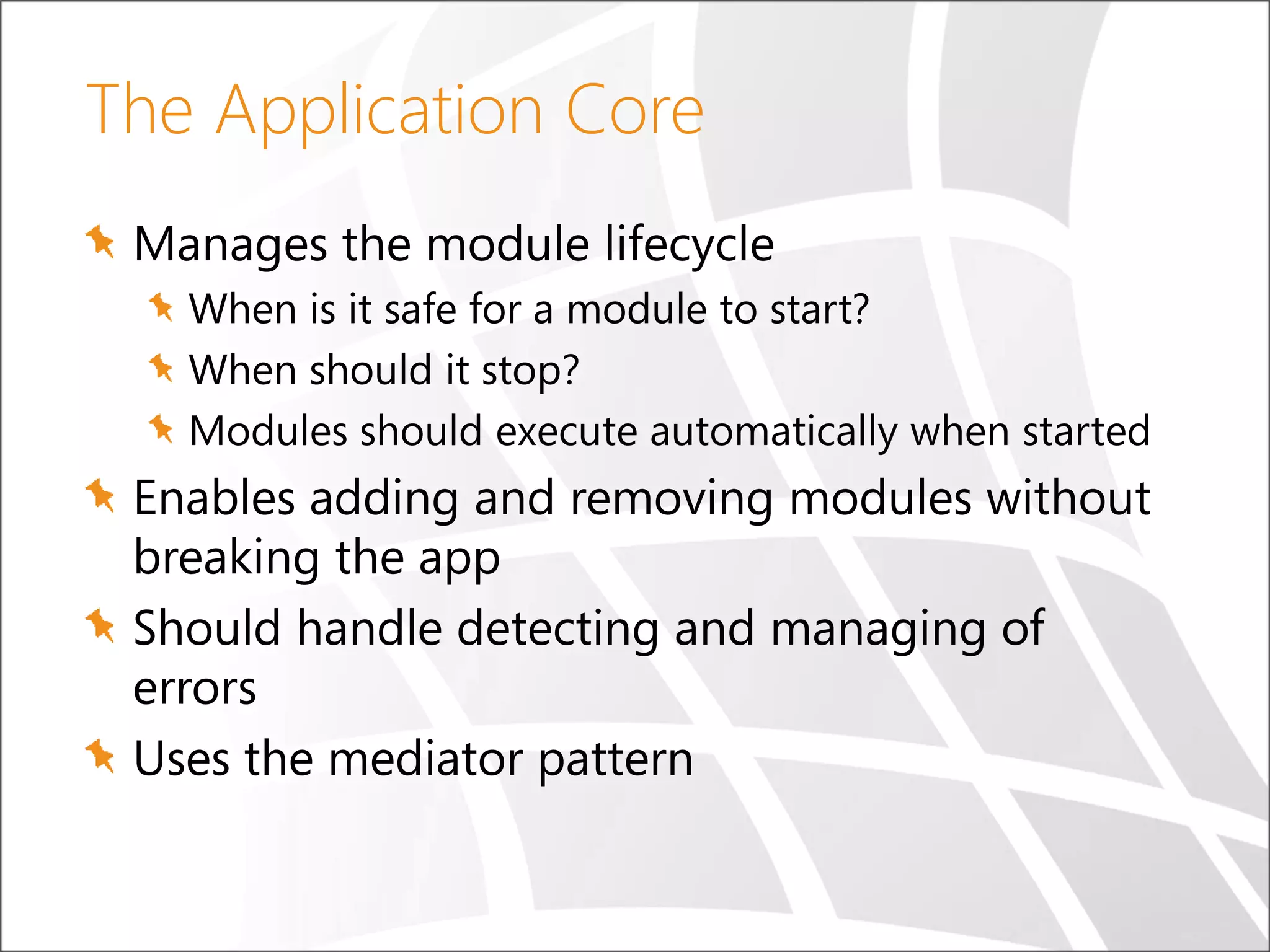 The Application Core

Manages the module lifecycle

When is it safe for a module to start?

When should it stop?

Modules should execute automatically when started

Enables adding and removing modules without breaking the app

Should handle detecting and managing of errors

Uses the mediator pattern